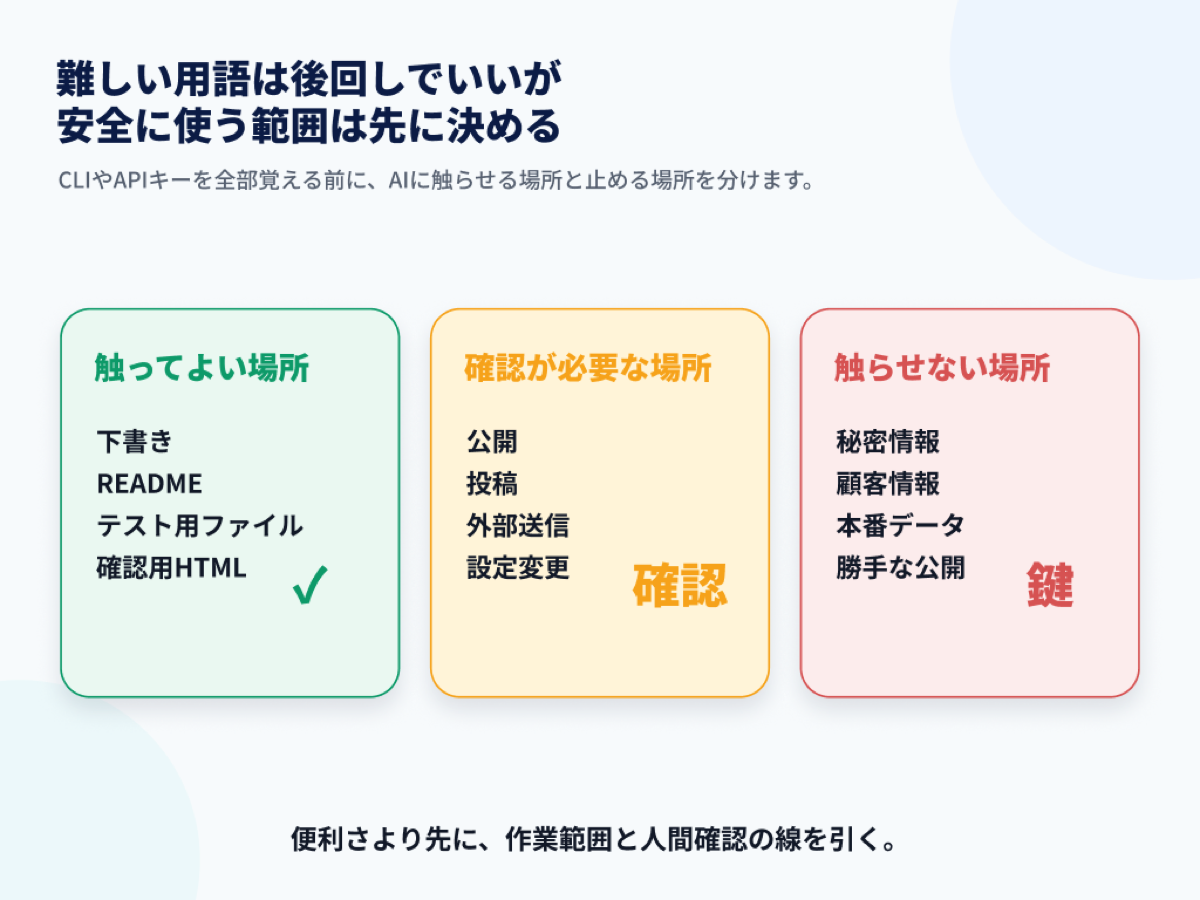 難しい用語は後回しでいいが
安全に使う範囲は先に決める

CLIやAPIキーを全部覚える前に、AIに触らせる場所と止める場所を分けます。

触ってよい場所

下書き
README
テスト用ファイル
確認用HTML

✓

確認が必要な場所

公開
投稿
外部送信
設定変更

確認

触らせない場所

秘密情報
顧客情報
本番データ
勝手な公開

鍵

便利さより先に、作業範囲と人間確認の線を引く。